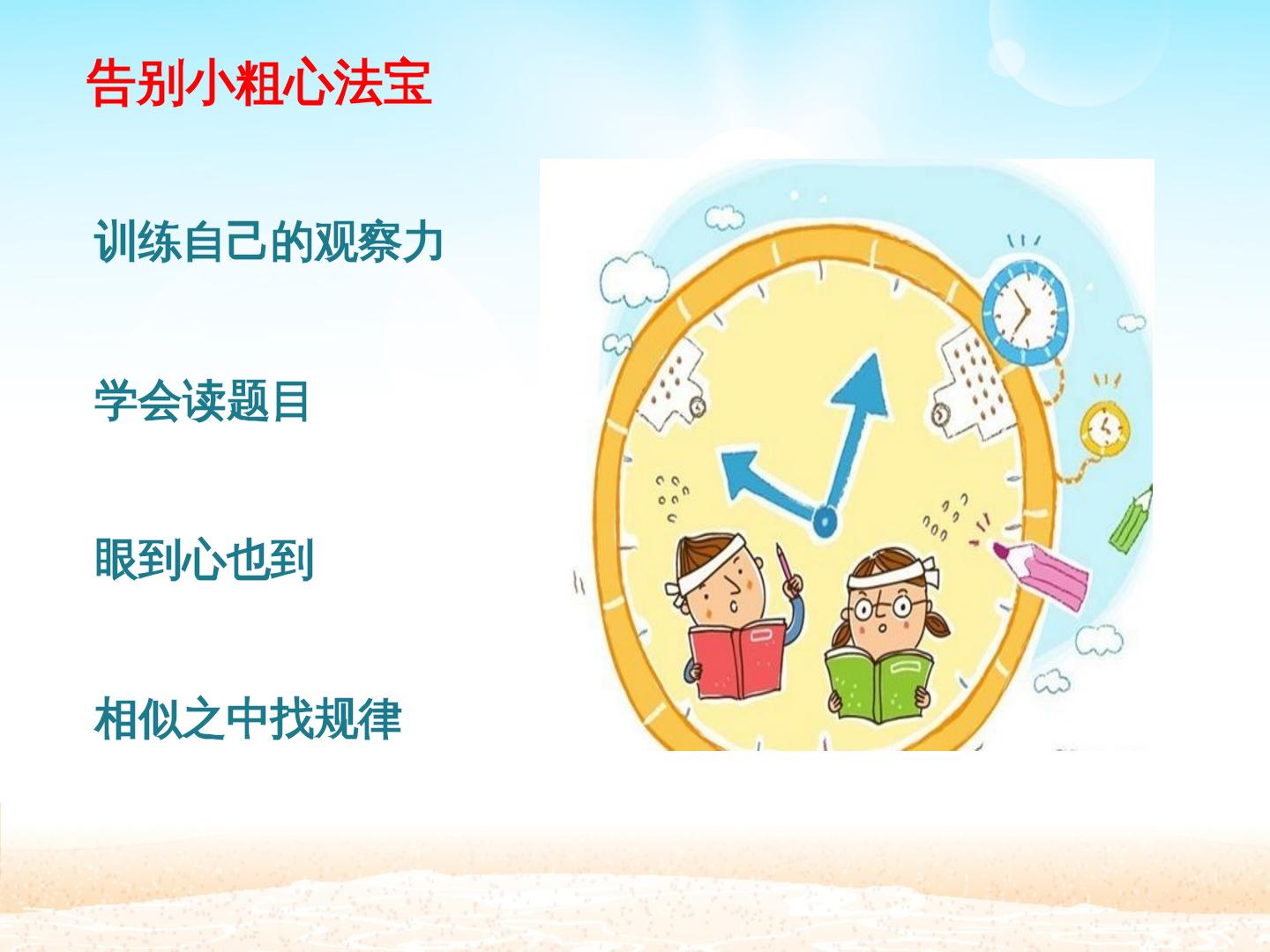 告别小粗心法宝

训练自己的观察力

学会读题目

眼到心也到

相似之中找规律